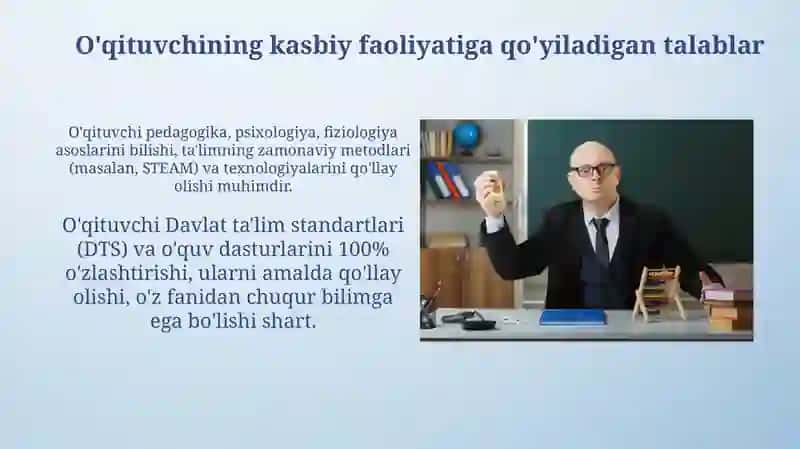 O'qituvchining kasbiy faoliyatiga qo'yiladigan talablar

O'qituvchi pedagogika, psixologiya, fiziologiya asoslarini bilishi, ta'limning zamonaviy metodlari (masalan, STEAM) va texnologiyalarini qo'llay olishi muhimdir.

O'qituvchi Davlat ta'lim standartlari (DTS) va o'quv dasturlarini 100% o'zlashtirishi, ularni amalda qo'llay olishi, o'z fanidan chuqur bilimga ega bo'lishi shart.